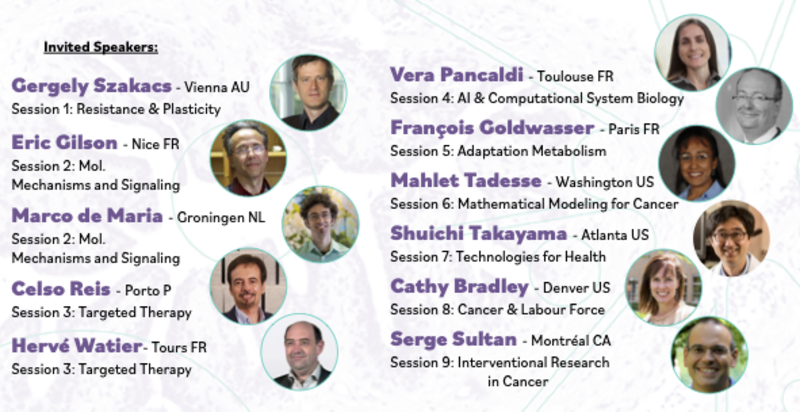 Invited Speakers:

Gergely Szakacs - Vienna AU
Session 1: Resistance & Plasticity

Eric Gilson - Nice FR
Session 2: Mol. Mechanisms and Signaling

Marco de Maria - Groningen NL
Session 2: Mol. Mechanisms and Signaling

Celso Reis - Porto P
Session 3: Targeted Therapy

Hervé Watier- Tours FR
Session 3: Targeted Therapy

Vera Pancaldi - Toulouse FR
Session 4: AI & Computational System Biology

François Goldwasser - Paris FR
Session 5: Adaptation Metabolism

Mahlet Tadesse - Washington US
Session 6: Mathematical Modeling for Cancer

Shuichi Takayama - Atlanta US
Session 7: Technologies for Health

Cathy Bradley - Denver US
Session 8: Cancer & Labour Force

Serge Sultan - Montréal CA
Session 9: Interventional Research in Cancer